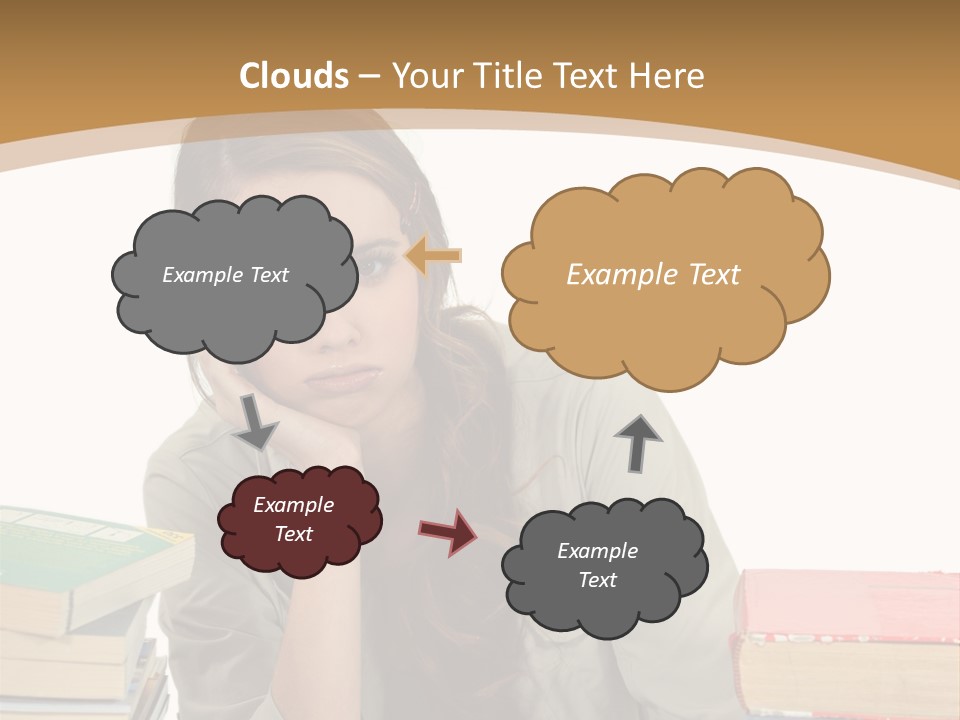 Clouds – Your Title Text Here

Example Text

Example Text

Example Text

Example Text